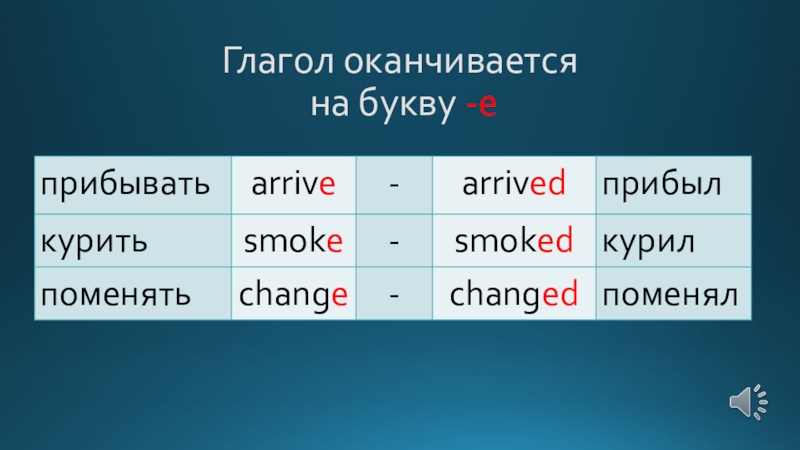 Глагол оканчивается на букву -e

| прибывать | arrive | - | arrived | прибыл |
|---|---|---|---|---|
| курить | smoke | - | smoked | курил |
| поменять | change | - | changed | поменял |